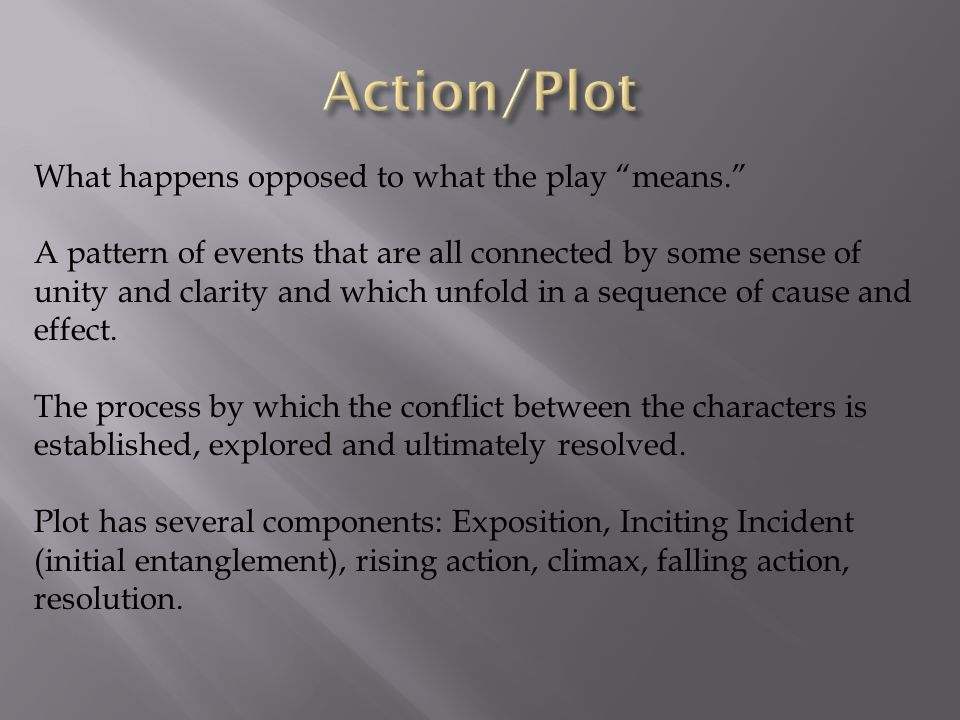 Action/Plot

What happens opposed to what the play “means.”

A pattern of events that are all connected by some sense of unity and clarity and which unfold in a sequence of cause and effect.

The process by which the conflict between the characters is established, explored and ultimately resolved.

Plot has several components: Exposition, Inciting Incident (initial entanglement), rising action, climax, falling action, resolution.